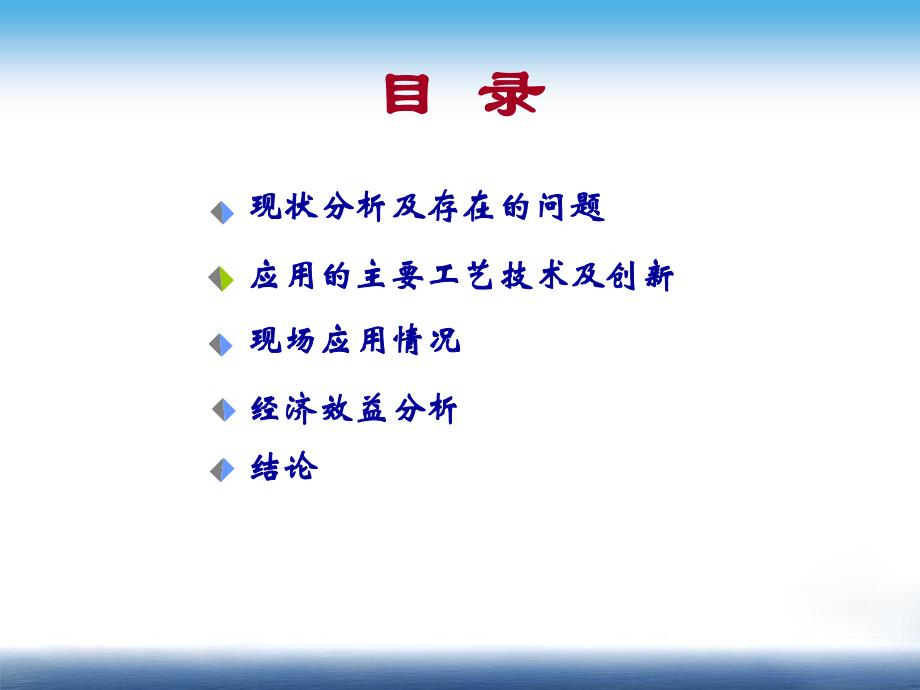 目 录

现状分析及存在的问题

应用的主要工艺技术及创新

现场应用情况

经济效益分析

结论